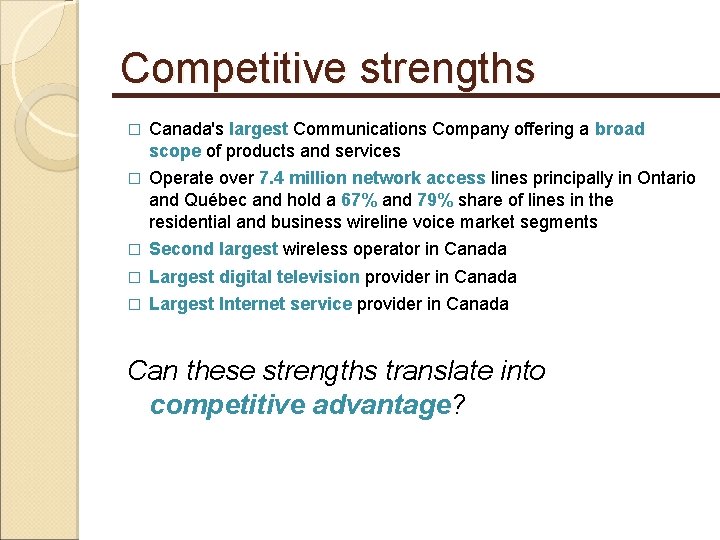 Competitive strengths

□ Canada's largest Communications Company offering a broad scope of products and services

□ Operate over 7.4 million network access lines principally in Ontario and Québec and hold a 67% and 79% share of lines in the residential and business wireline voice market segments

□ Second largest wireless operator in Canada

□ Largest digital television provider in Canada

□ Largest Internet service provider in Canada

Can these strengths translate into competitive advantage?